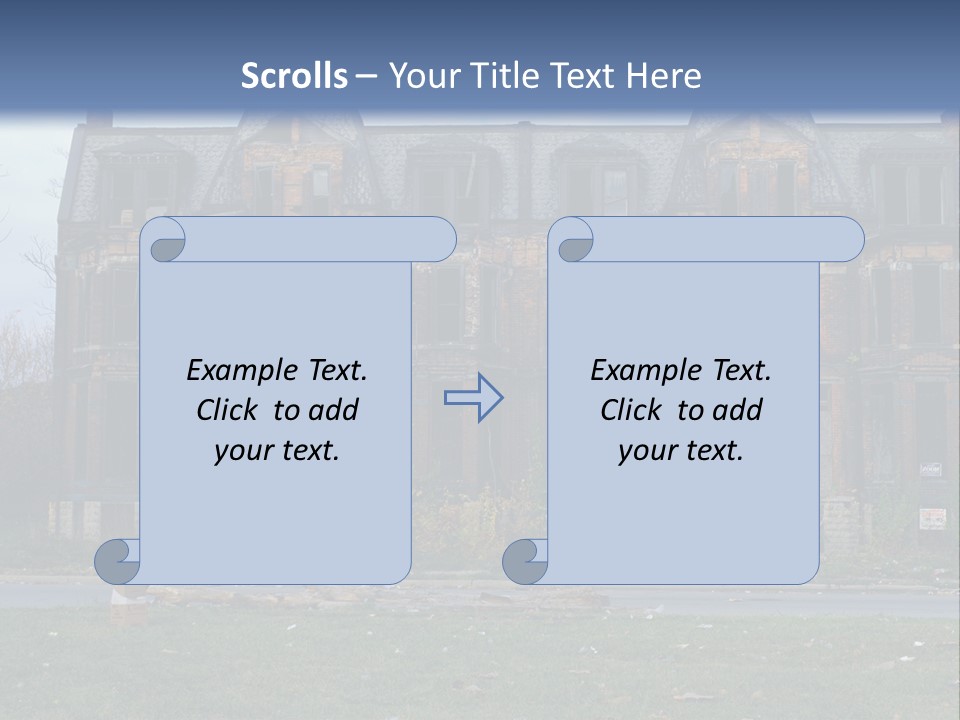 Scrolls – Your Title Text Here

Example Text. Click to add your text.

Example Text. Click to add your text.